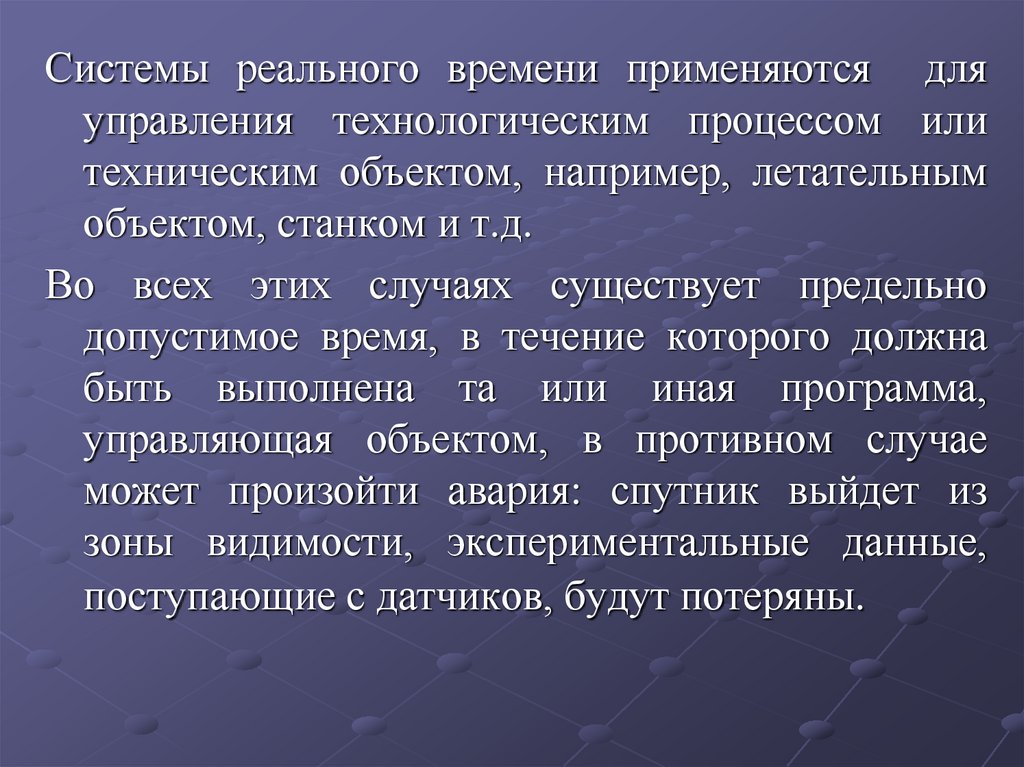 Системы реального времени применяются для управления технологическим процессом или техническим объектом, например, летательным объектом, станком и т.д.

Во всех этих случаях существует предельно допустимое время, в течение которого должна быть выполнена та или иная программа, управляющая объектом, в противном случае может произойти авария: спутник выйдет из зоны видимости, экспериментальные данные, поступающие с датчиков, будут потеряны.